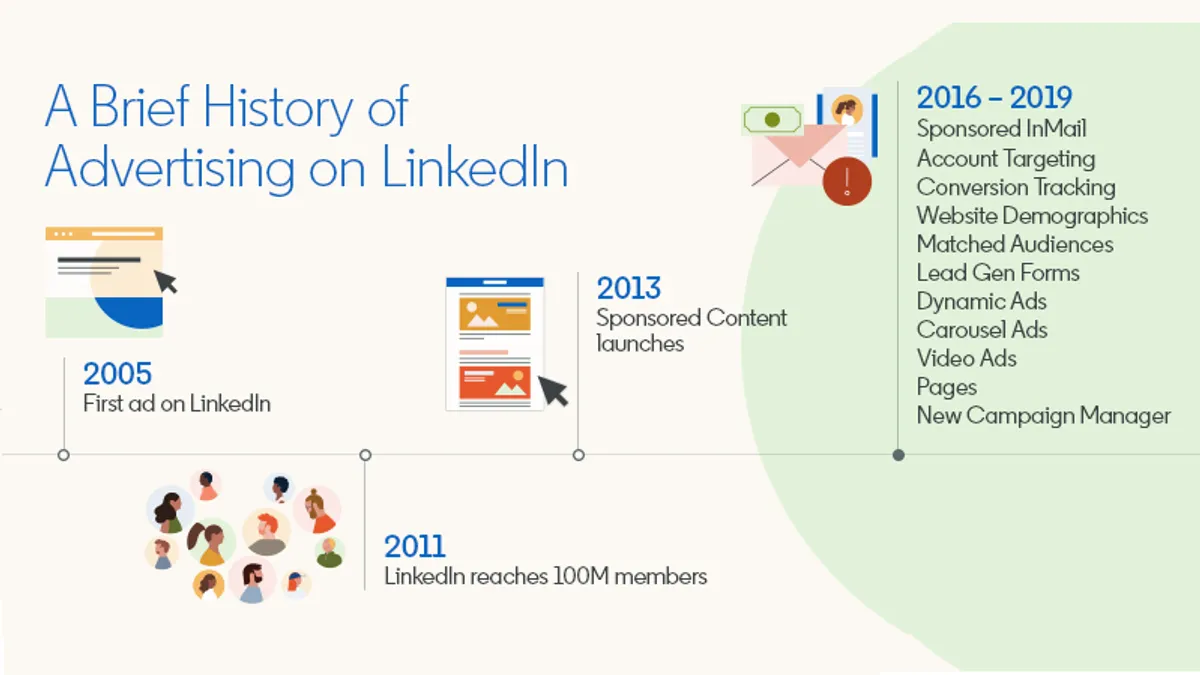 A Brief History of Advertising on LinkedIn

2005
First ad on LinkedIn

2011
LinkedIn reaches 100M members

2013
Sponsored Content launches

2016 – 2019
Sponsored InMail
Account Targeting
Conversion Tracking
Website Demographics
Matched Audiences
Lead Gen Forms
Dynamic Ads
Carousel Ads
Video Ads
Pages
New Campaign Manager